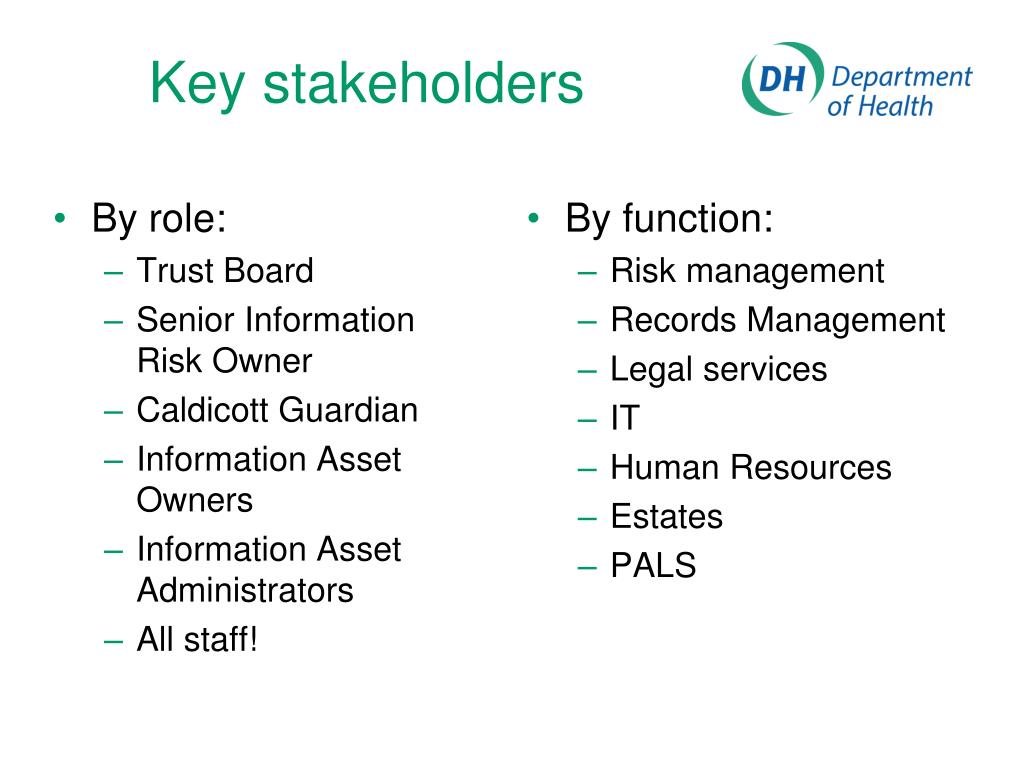 Key stakeholders

DH Department of Health

• By role:
– Trust Board
– Senior Information Risk Owner
– Caldicott Guardian
– Information Asset Owners
– Information Asset Administrators
– All staff!

• By function:
– Risk management
– Records Management
– Legal services
– IT
– Human Resources
– Estates
– PALS